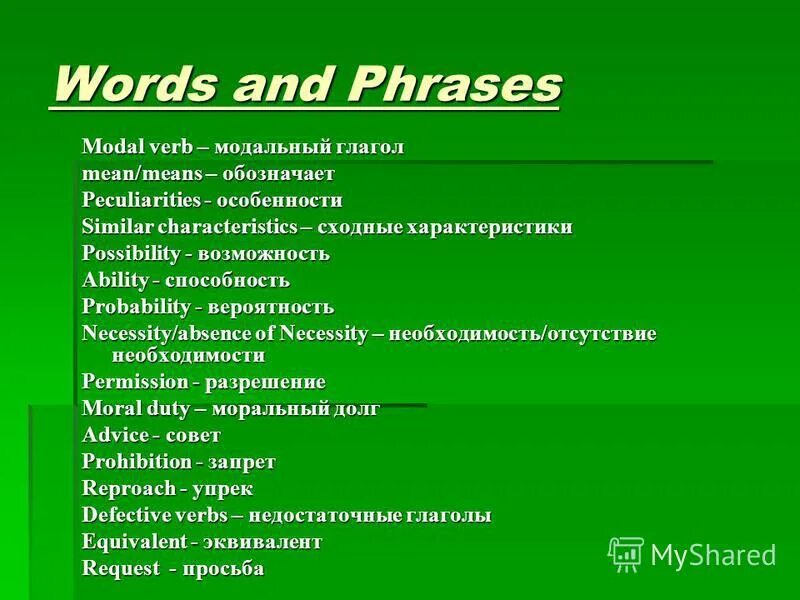 Words and Phrases

Modal verb – модальный глагол
mean/means – обозначает
Peculiarities - особенности
Similar characteristics – сходные характеристики
Possibility - возможность
Ability - способность
Probability - вероятность
Necessity/absence of Necessity – необходимость/отсутствие необходимости
Permission - разрешение
Moral duty – моральный долг
Advice - совет
Prohibition - запрет
Reproach - упрек
Defective verbs – недостаточные глаголы
Equivalent - эквивалент
Request - просьба

MyShared